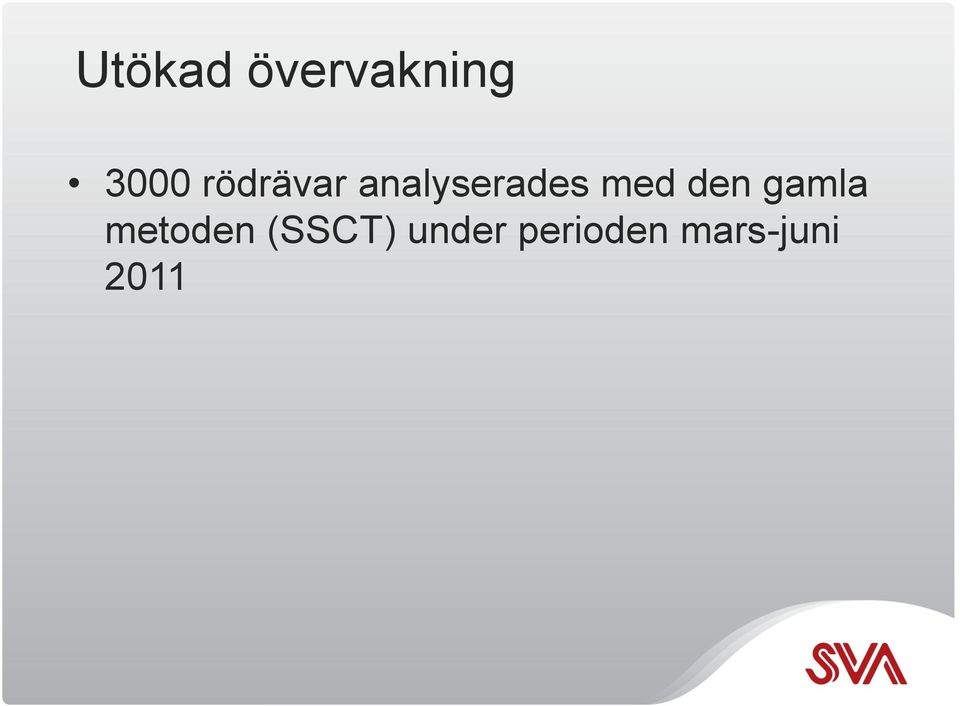 Utökad övervakning

• 3000 rödrävar analyserades med den gamla metoden (SSCT) under perioden mars-juni 2011

SVA